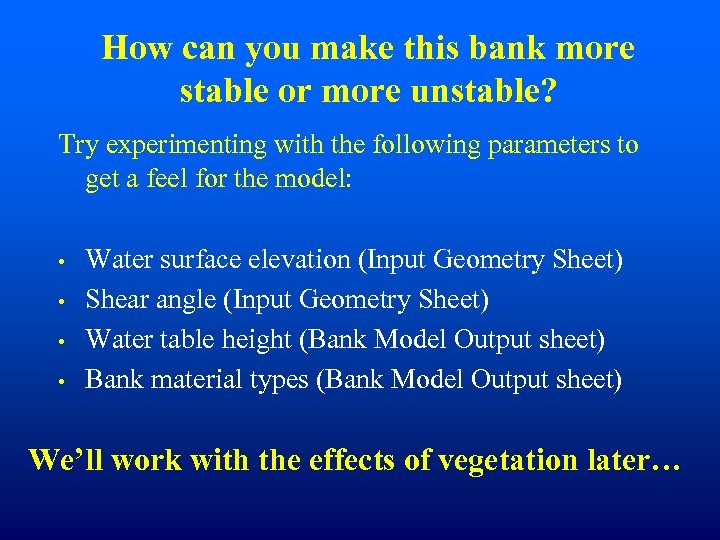 How can you make this bank more stable or more unstable?

Try experimenting with the following parameters to get a feel for the model:

• Water surface elevation (Input Geometry Sheet)
• Shear angle (Input Geometry Sheet)
• Water table height (Bank Model Output sheet)
• Bank material types (Bank Model Output sheet)

We'll work with the effects of vegetation later…